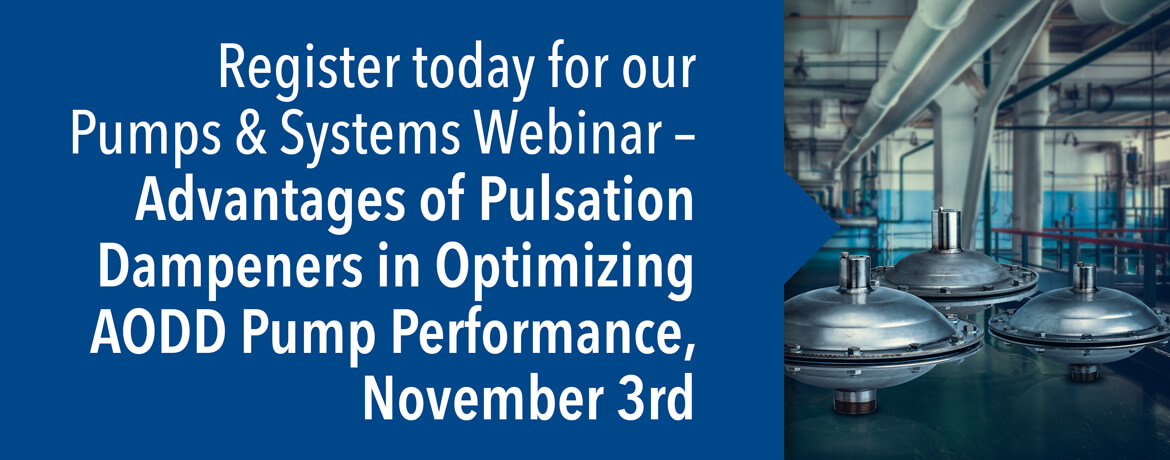 Register today for our Pumps & Systems Webinar – Advantages of Pulsation Dampeners in Optimizing AODD Pump Performance, November 3rd